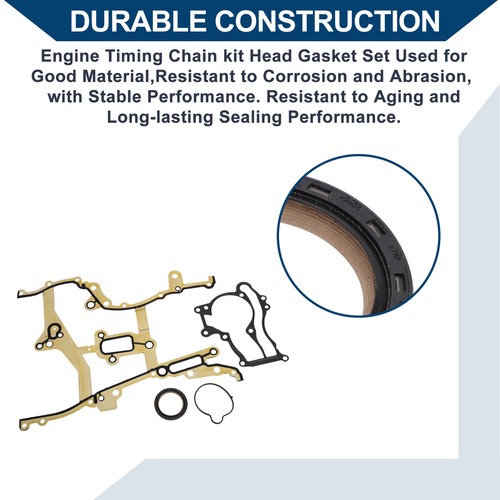 DURABLE CONSTRUCTION

Engine Timing Chain kit Head Gasket Set Used for Good Material,Resistant to Corrosion and Abrasion, with Stable Performance. Resistant to Aging and Long-lasting Sealing Performance.